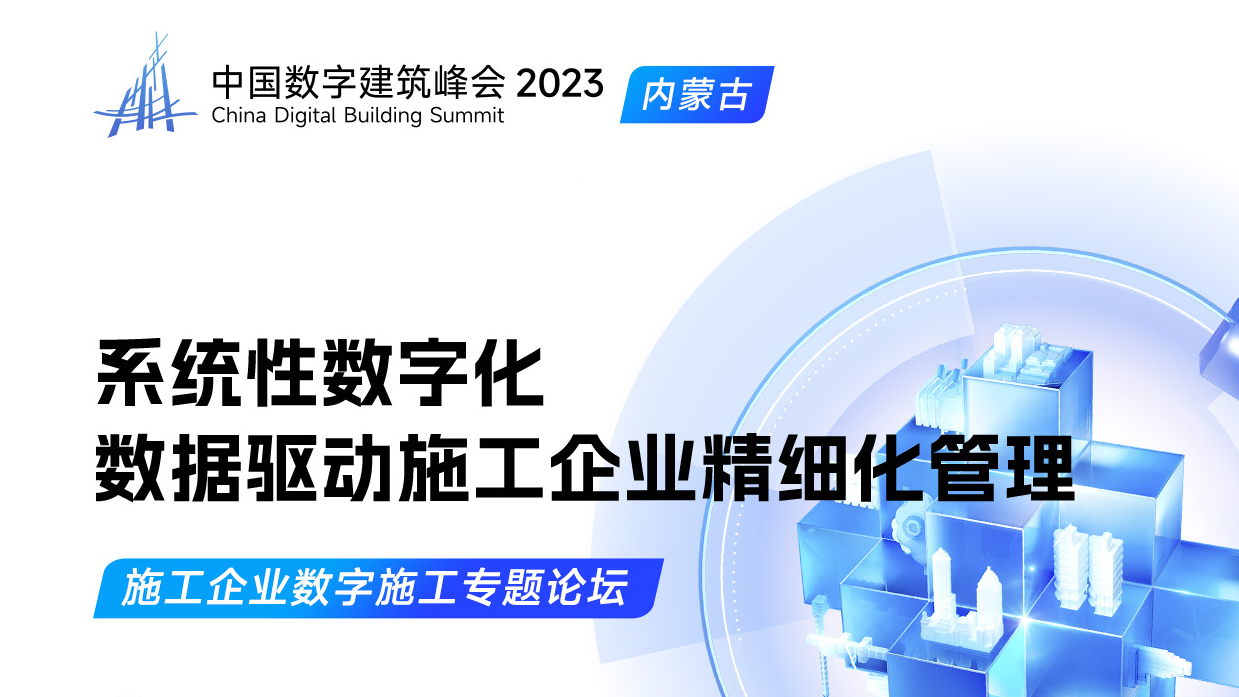 中国数字建筑峰会 2023
China Digital Building Summit

内蒙古

系统性数字化
数据驱动施工企业精细化管理

施工企业数字施工专题论坛